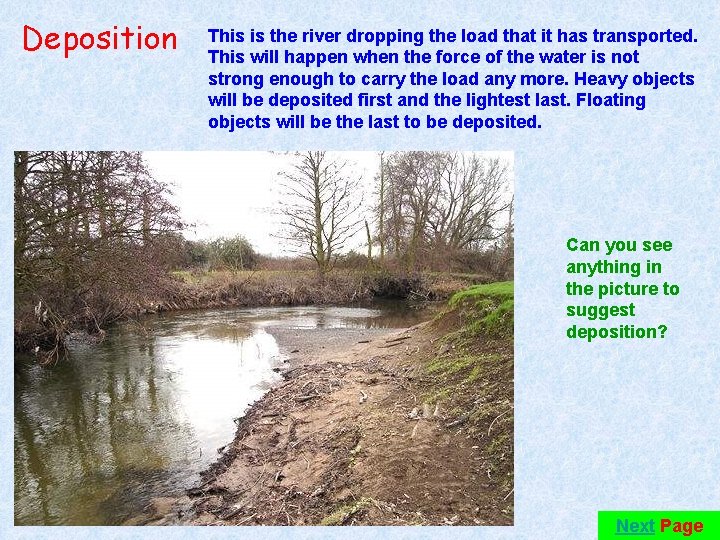 Deposition

This is the river dropping the load that it has transported. This will happen when the force of the water is not strong enough to carry the load any more. Heavy objects will be deposited first and the lightest last. Floating objects will be the last to be deposited.

Can you see anything in the picture to suggest deposition?

Next Page